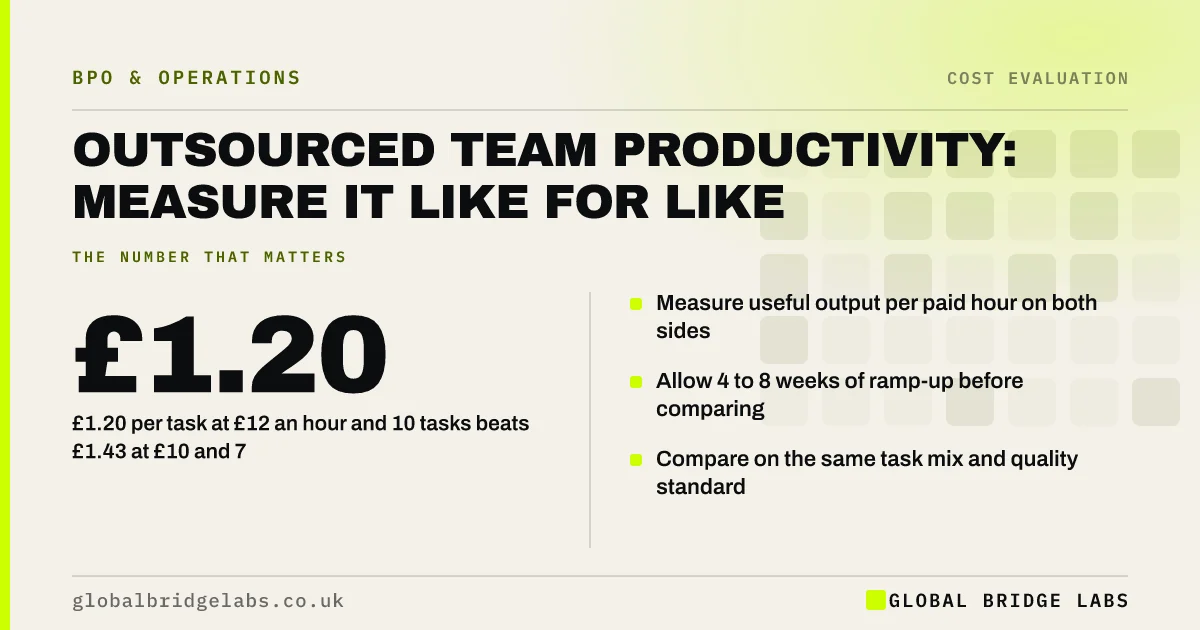 BPO & OPERATIONS

COST EVALUATION

OUTSOURCED TEAM PRODUCTIVITY: MEASURE IT LIKE FOR LIKE

THE NUMBER THAT MATTERS

£1.20

£1.20 per task at £12 an hour and 10 tasks beats £1.43 at £10 and 7

Measure useful output per paid hour on both sides

Allow 4 to 8 weeks of ramp-up before comparing

Compare on the same task mix and quality standard

globalbridgelabs.co.uk

GLOBAL BRIDGE LABS